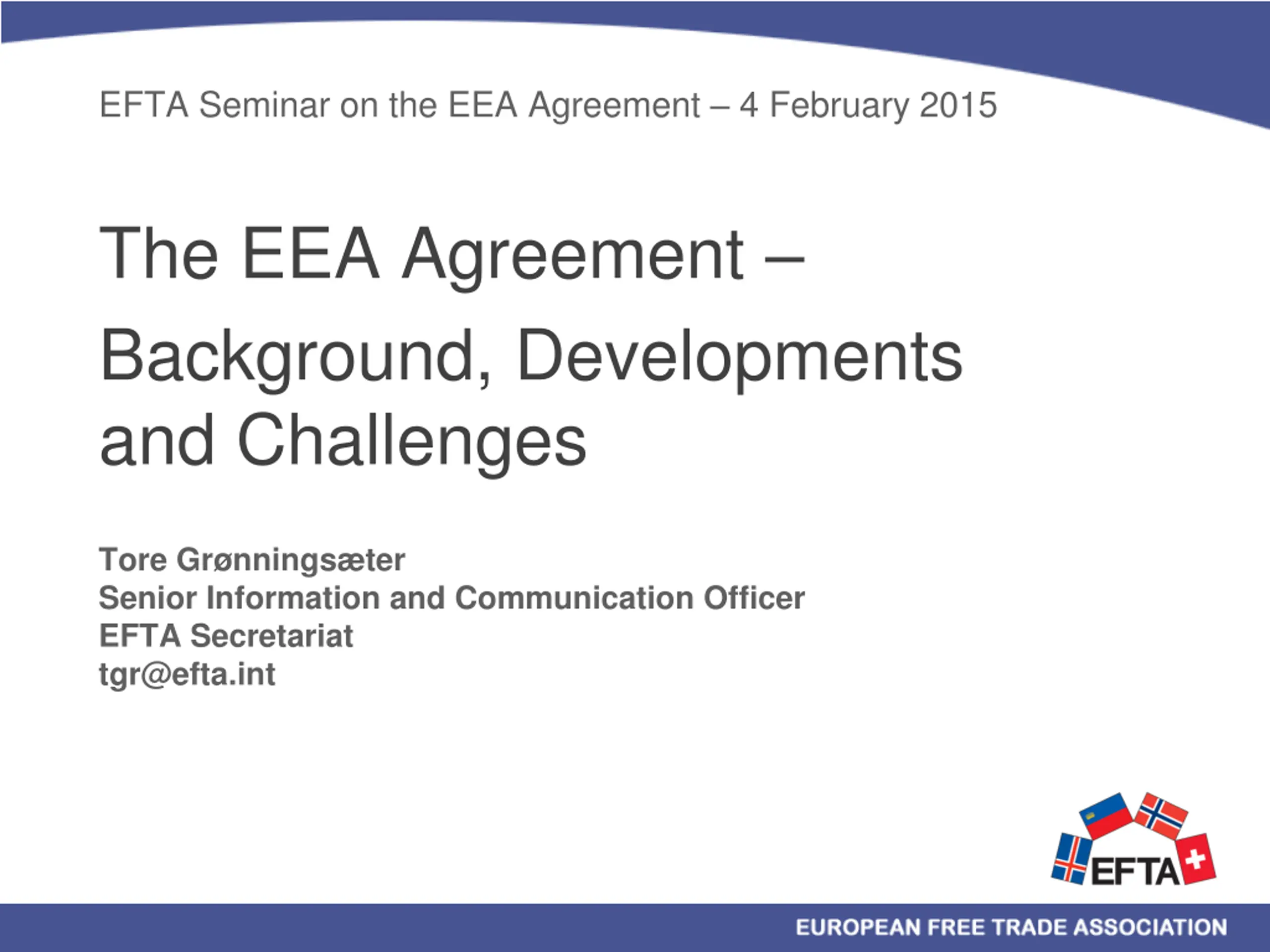 EFTA Seminar on the EEA Agreement – 4 February 2015

The EEA Agreement – Background, Developments and Challenges

Tore Grønningsæter
Senior Information and Communication Officer
EFTA Secretariat
tgr@efta.int

EFTA

EUROPEAN FREE TRADE ASSOCIATION